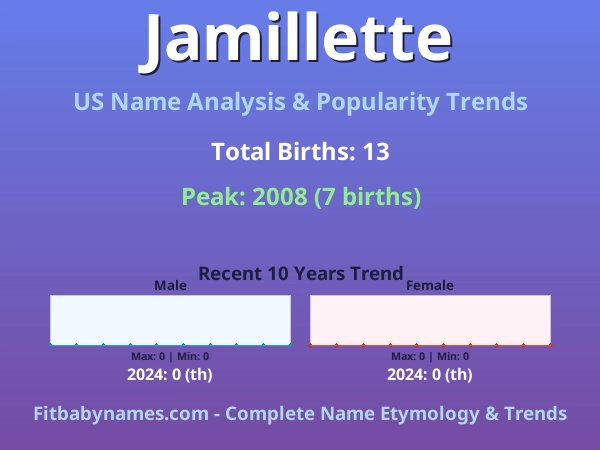 Jamillette

US Name Analysis & Popularity Trends

Total Births: 13

Peak: 2008 (7 births)

Recent 10 Years Trend

Male

Max: 0 | Min: 0

2024: 0 (th)

Female

Max: 0 | Min: 0

2024: 0 (th)

Fitbabynames.com - Complete Name Etymology & Trends